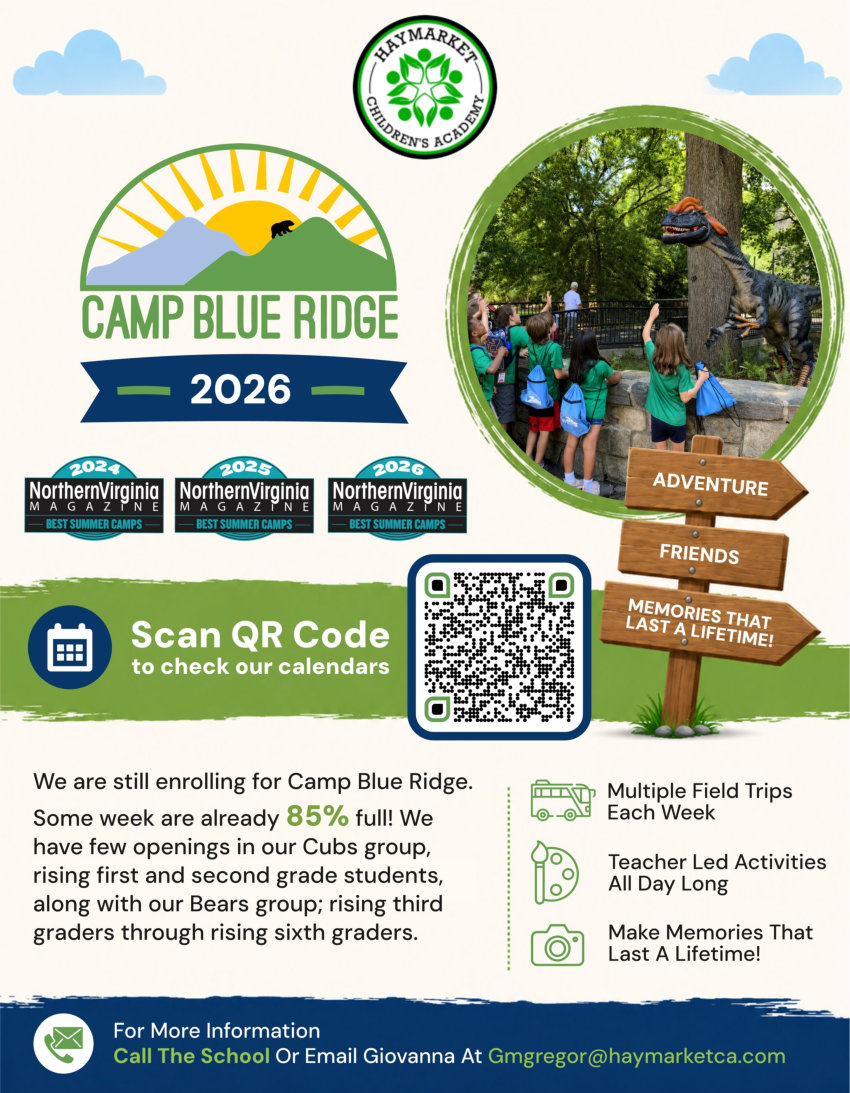 HAYMARKET CHILDREN'S ACADEMY

CAMP BLUE RIDGE

2026

2024 NorthernVirginia MAGAZINE BEST SUMMER CAMPS

2025 NorthernVirginia MAGAZINE BEST SUMMER CAMPS

2026 NorthernVirginia MAGAZINE BEST SUMMER CAMPS

ADVENTURE

FRIENDS

MEMORIES THAT LAST A LIFETIME!

Scan QR Code
to check our calendars

We are still enrolling for Camp Blue Ridge. Some week are already 85% full! We have few openings in our Cubs group, rising first and second grade students, along with our Bears group; rising third graders through rising sixth graders.

Multiple Field Trips Each Week

Teacher Led Activities All Day Long

Make Memories That Last A Lifetime!

For More Information
Call The School Or Email Giovanna At Gmgregor@haymarketca.com